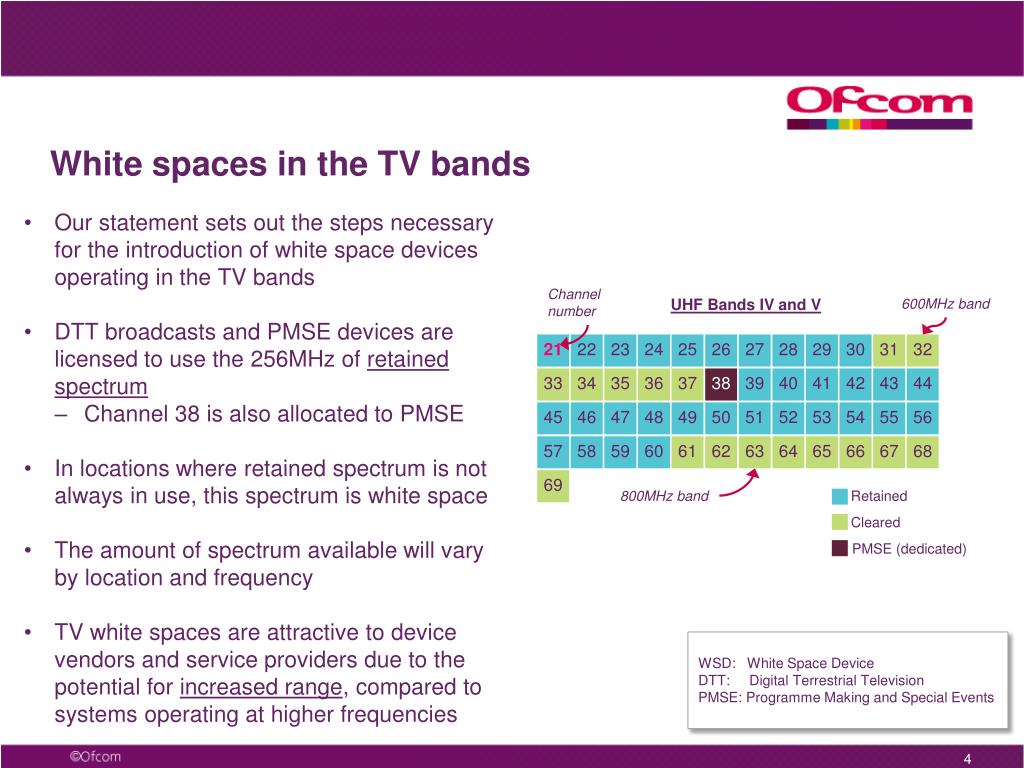 Ofcom

White spaces in the TV bands

• Our statement sets out the steps necessary for the introduction of white space devices operating in the TV bands

• DTT broadcasts and PMSE devices are licensed to use the 256MHz of retained spectrum
– Channel 38 is also allocated to PMSE

• In locations where retained spectrum is not always in use, this spectrum is white space

• The amount of spectrum available will vary by location and frequency

• TV white spaces are attractive to device vendors and service providers due to the potential for increased range, compared to systems operating at higher frequencies

Channel number

UHF Bands IV and V

600MHz band

| 21 | 22 | 23 | 24 | 25 | 26 | 27 | 28 | 29 | 30 | 31 | 32 |
|---|---|---|---|---|---|---|---|---|---|---|---|
| 33 | 34 | 35 | 36 | 37 | 38 | 39 | 40 | 41 | 42 | 43 | 44 |
| 45 | 46 | 47 | 48 | 49 | 50 | 51 | 52 | 53 | 54 | 55 | 56 |
| 57 | 58 | 59 | 60 | 61 | 62 | 63 | 64 | 65 | 66 | 67 | 68 |
| 69 | | | | | | | | | | | |

800MHz band

Retained
Cleared
PMSE (dedicated)

WSD: White Space Device
DTT: Digital Terrestrial Television
PMSE: Programme Making and Special Events

©Ofcom

4